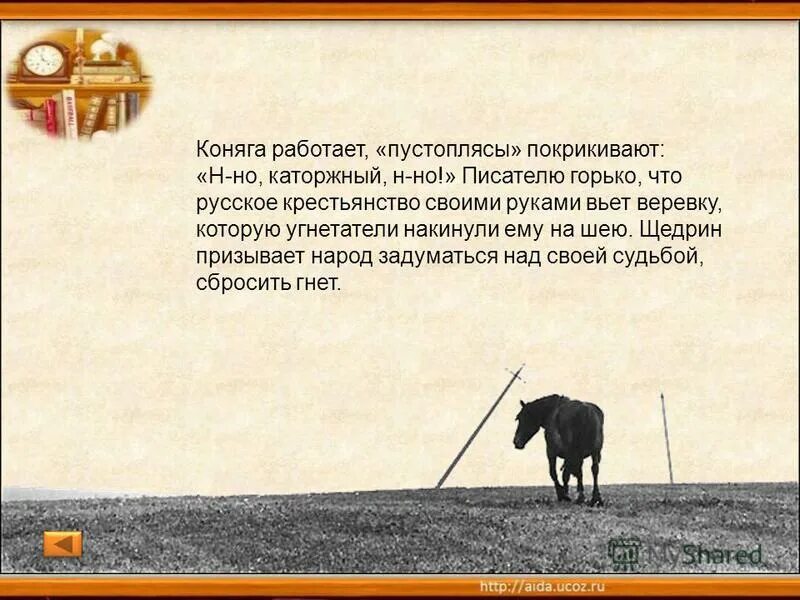 Коняга работает, «пустоплясы» покрикивают: «Н-но, каторжный, н-но!» Писателю горько, что русское крестьянство своими руками вьет веревку, которую угнетатели накинули ему на шею. Щедрин призывает народ задуматься над своей судьбой, сбросить гнет.

MyShared

http://aida.ucoz.ru